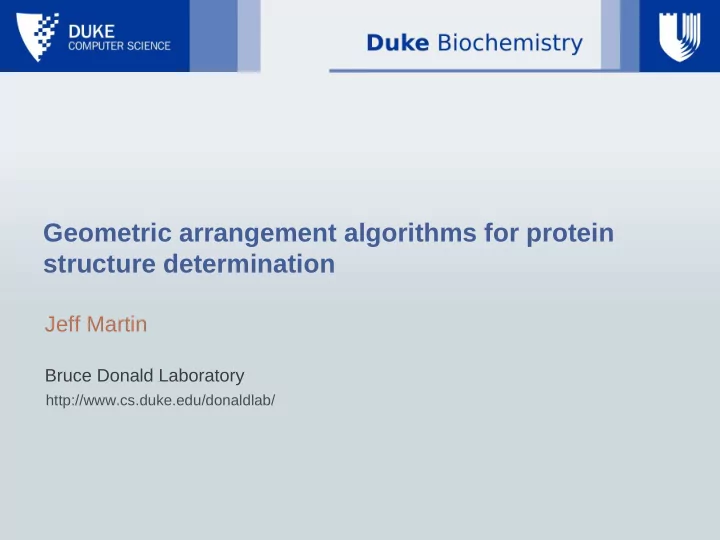 DUKE
COMPUTER SCIENCE

Duke Biochemistry

Geometric arrangement algorithms for protein structure determination

Jeff Martin

Bruce Donald Laboratory

http://www.cs.duke.edu/donaldlab/